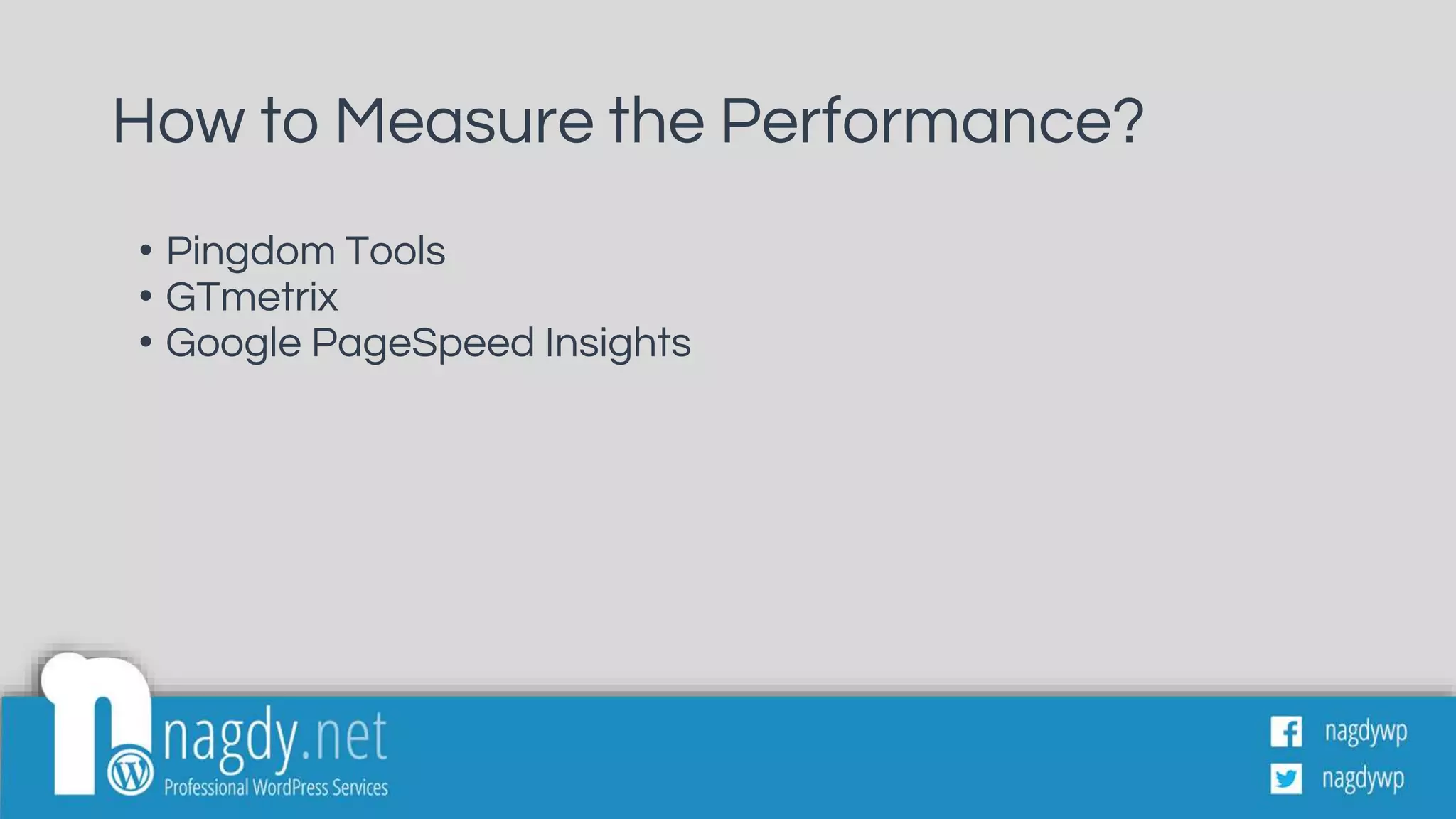 How to Measure the Performance?

• Pingdom Tools
• GTmetrix
• Google PageSpeed Insights

nagdy.net
Professional WordPress Services

nagdywp
nagdywp